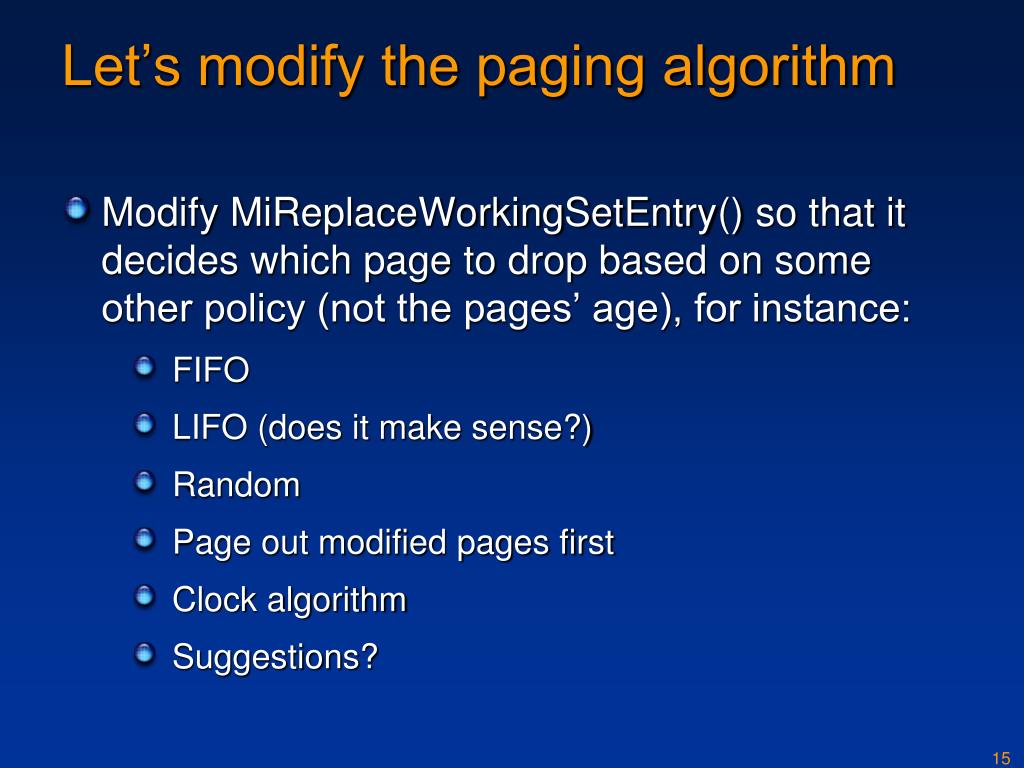 Let’s modify the paging algorithm

Modify MiReplaceWorkingSetEntry() so that it decides which page to drop based on some other policy (not the pages’ age), for instance:

FIFO

LIFO (does it make sense?)

Random

Page out modified pages first

Clock algorithm

Suggestions?

15